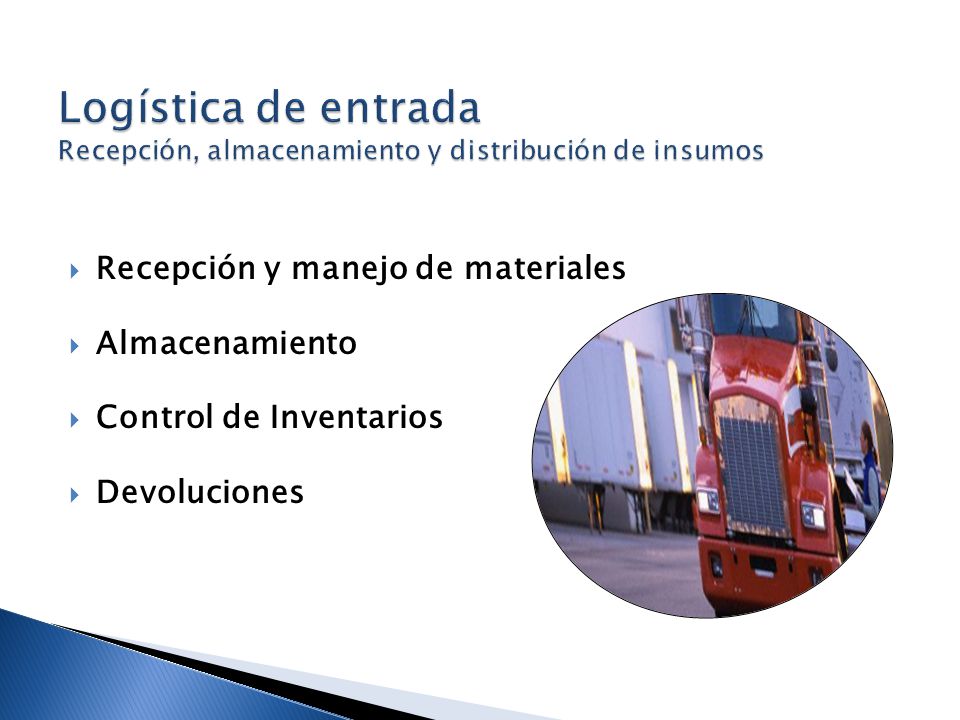 Logística de entrada
Recepción, almacenamiento y distribución de insumos

Recepción y manejo de materiales

Almacenamiento

Control de Inventarios

Devoluciones